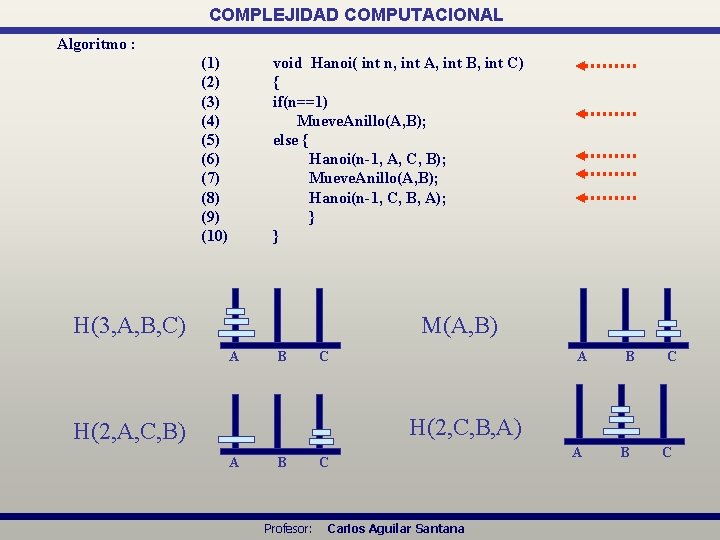 COMPLEJIDAD COMPUTACIONAL

Algoritmo :

(1) void Hanoi( int n, int A, int B, int C)
(2) {
(3) if(n==1)
(4) MueveAnillo(A,B);
(5) else {
(6) Hanoi(n-1, A, C, B);
(7) MueveAnillo(A,B);
(8) Hanoi(n-1, C, B, A);
(9) }
(10) }

H(3,A,B,C)

A B C

M(A,B)

A B C

H(2,A,C,B)

A B C

H(2,C,B,A)

A B C

Profesor: Carlos Aguilar Santana